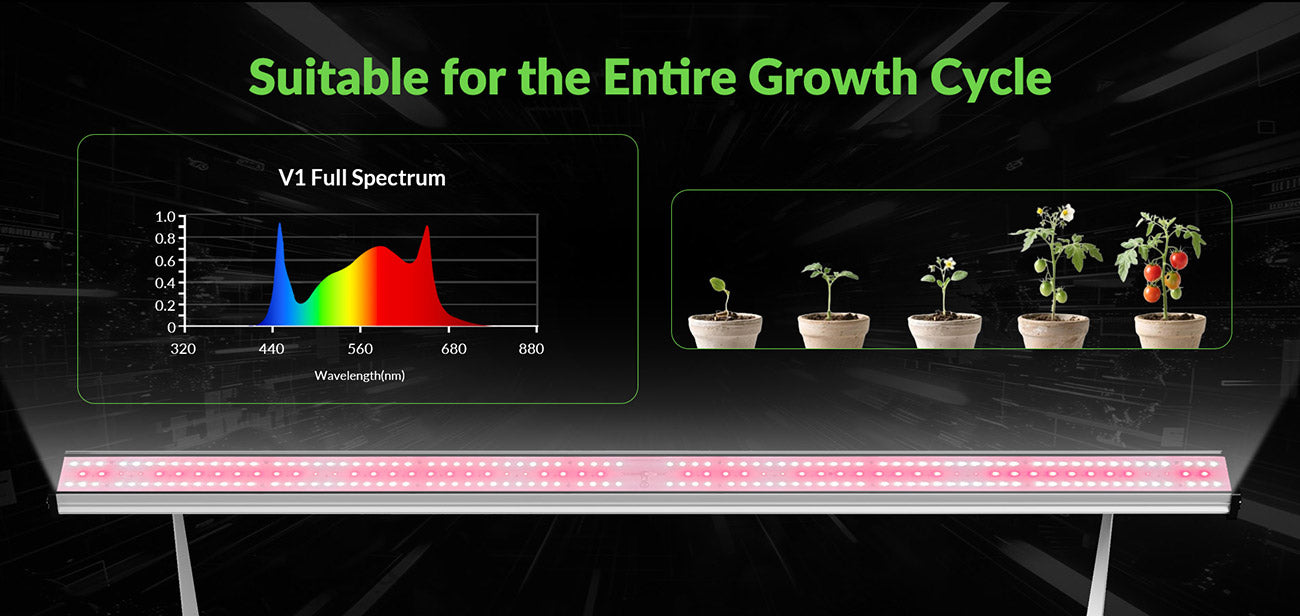 Suitable for the Entire Growth Cycle

V1 Full Spectrum

1.0
0.8
0.6
0.4
0.2
0

320 440 560 680 880

Wavelength(nm)